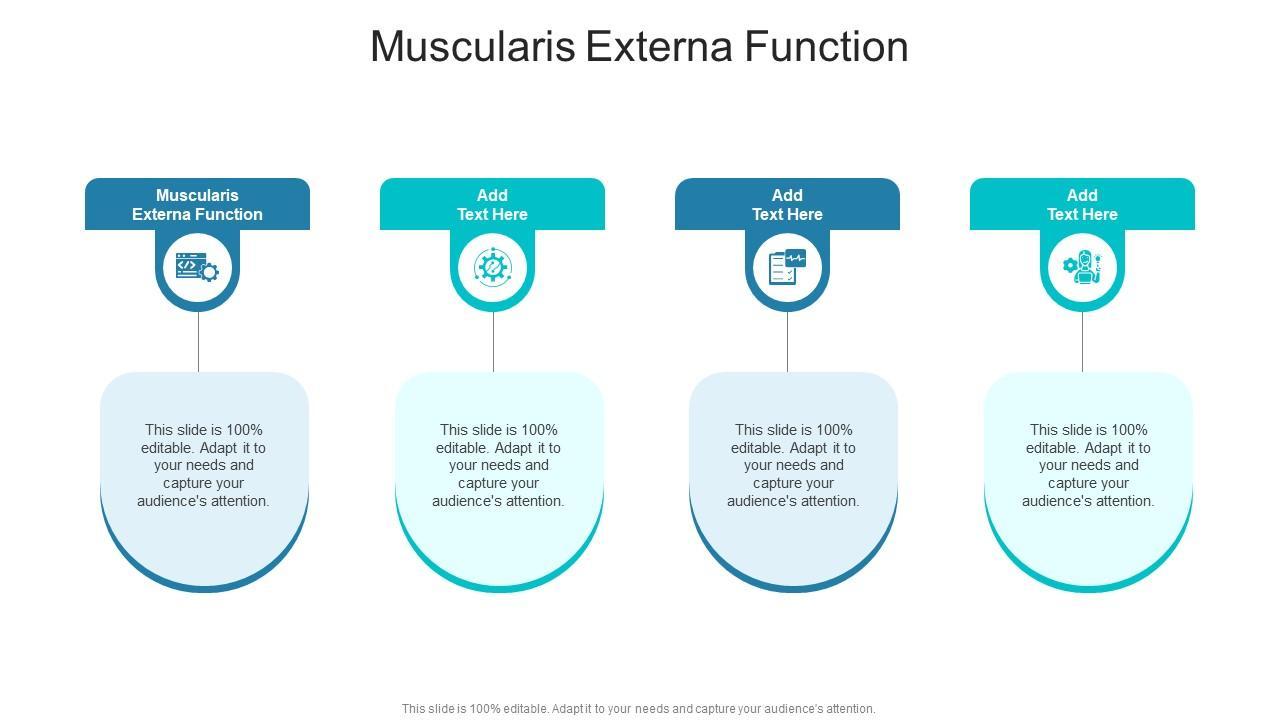 Muscularis Externa Function

Muscularis Externa Function

This slide is 100% editable. Adapt it to your needs and capture your audience's attention.

Add Text Here

This slide is 100% editable. Adapt it to your needs and capture your audience's attention.

Add Text Here

This slide is 100% editable. Adapt it to your needs and capture your audience's attention.

Add Text Here

This slide is 100% editable. Adapt it to your needs and capture your audience's attention.

This slide is 100% editable. Adapt it to your needs and capture your audience's attention.